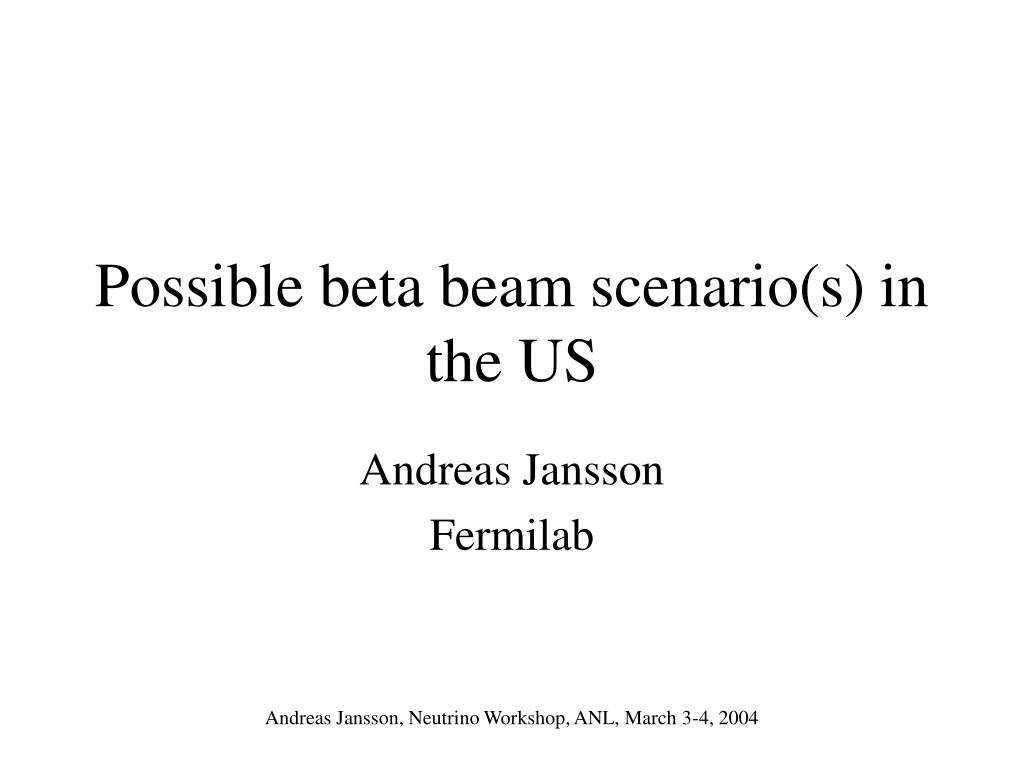 Possible beta beam scenario(s) in the US

Andreas Jansson

Fermilab

Andreas Jansson, Neutrino Workshop, ANL, March 3-4, 2004